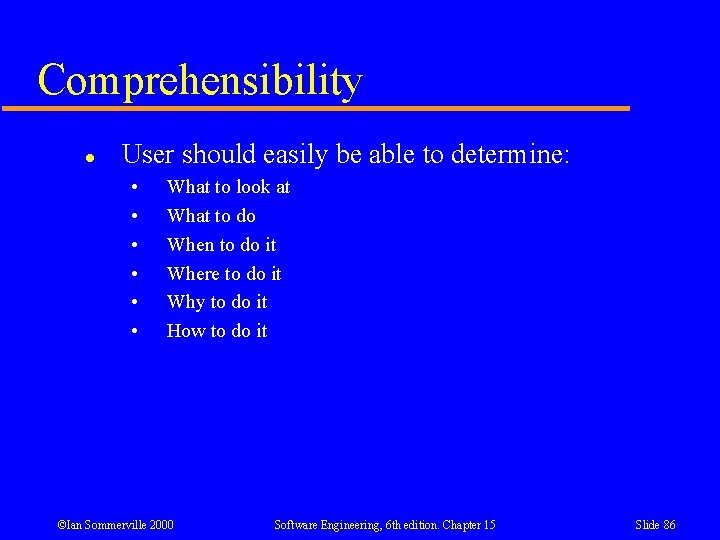 Comprehensibility

• User should easily be able to determine:
• What to look at
• What to do
• When to do it
• Where to do it
• Why to do it
• How to do it

©Ian Sommerville 2000 Software Engineering, 6th edition. Chapter 15 Slide 86